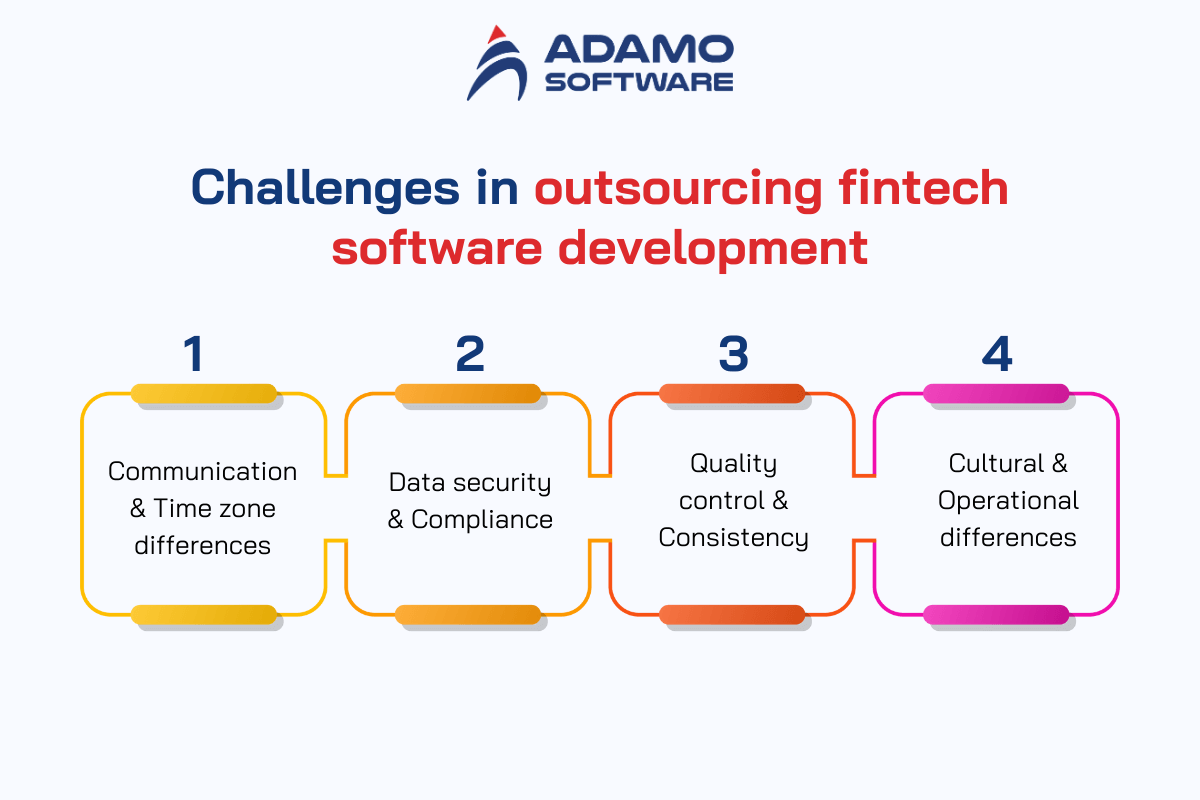 ADAMO SOFTWARE

Challenges in outsourcing fintech software development

1

Communication & Time zone differences

2

Data security & Compliance

3

Quality control & Consistency

4

Cultural & Operational differences